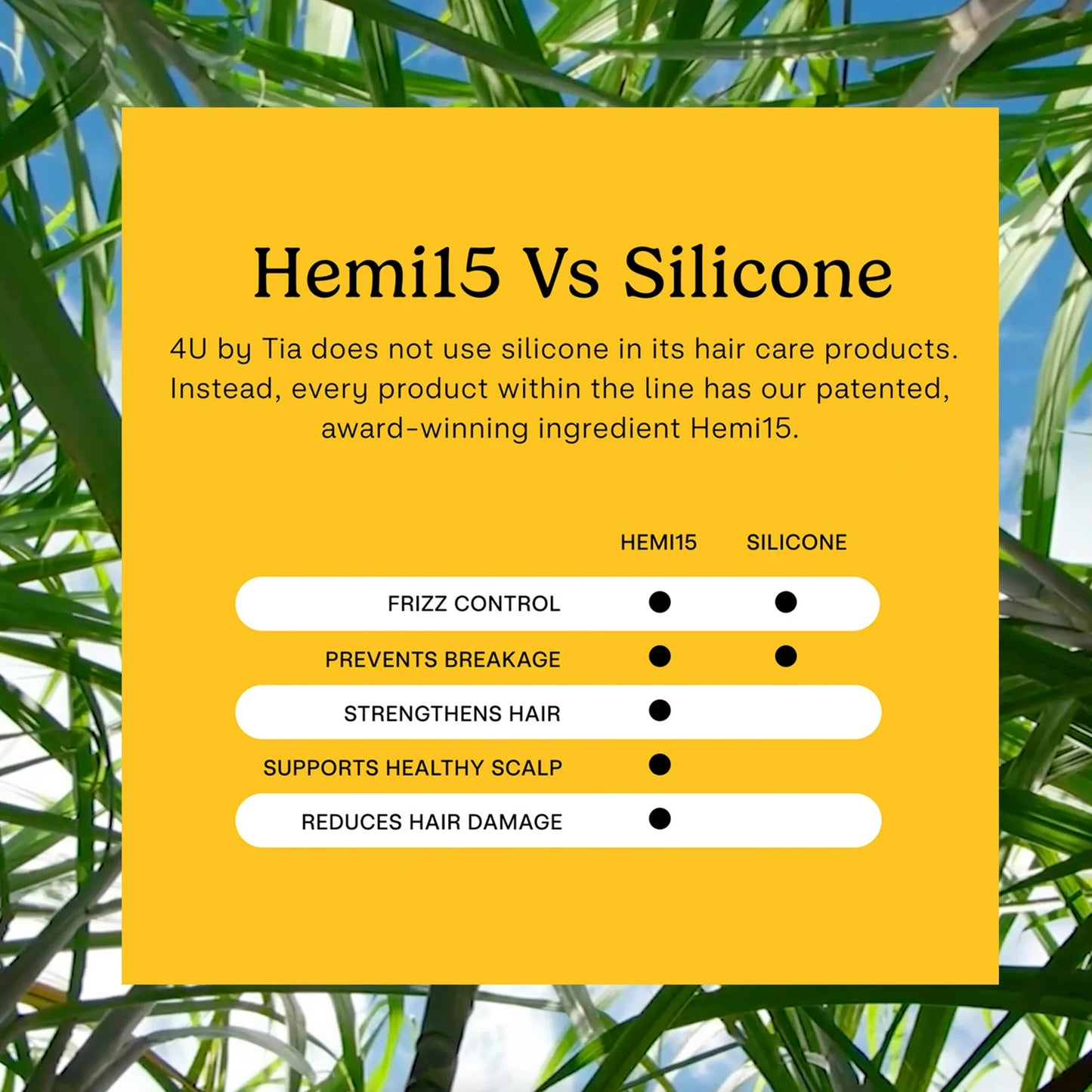 Hemi15 Vs Silicone

4U by Tia does not use silicone in its hair care products. Instead, every product within the line has our patented, award-winning ingredient Hemi15.

| | HEMI15 | SILICONE |
|---|---|---|
| FRIZZ CONTROL | ● | ● |
| PREVENTS BREAKAGE | ● | ● |
| STRENGTHENS HAIR | ● | |
| SUPPORTS HEALTHY SCALP | ● | |
| REDUCES HAIR DAMAGE | ● | |